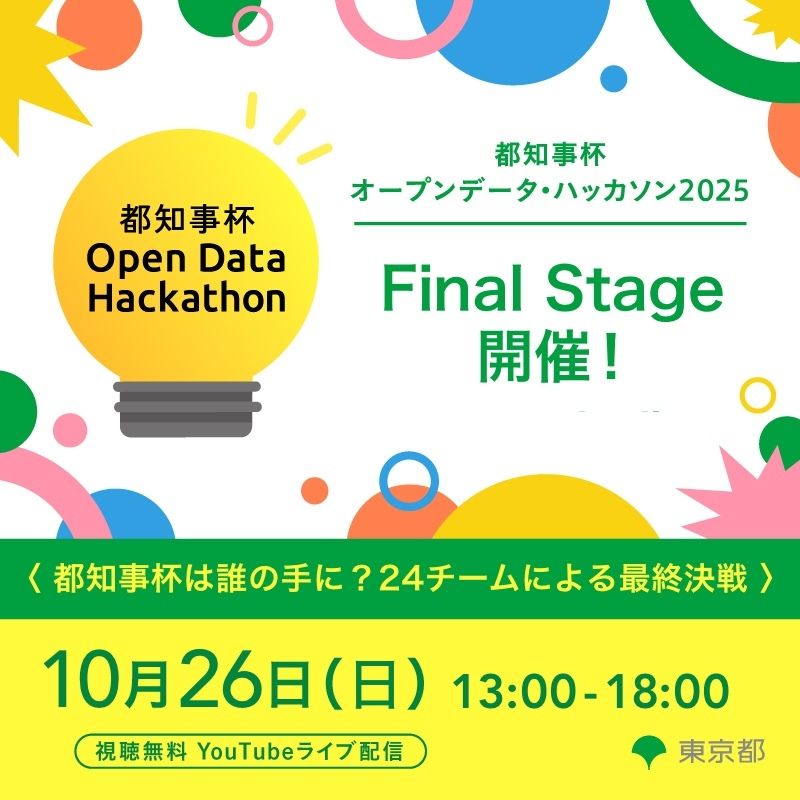 都知事杯
Open Data
Hackathon

都知事杯
オープンデータ・ハッカソン2025

Final Stage
開催！

〈 都知事杯は誰の手に？24チームによる最終決戦 〉

10月26日（日） 13:00-18:00

視聴無料 YouTubeライブ配信

東京都